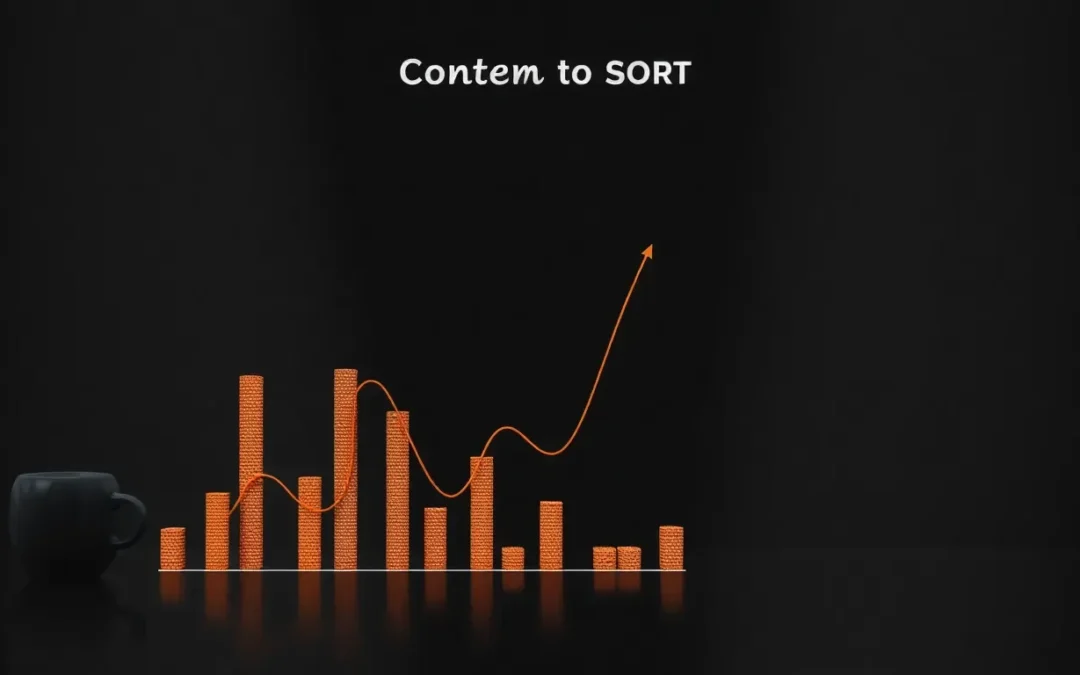 Contem to SORT